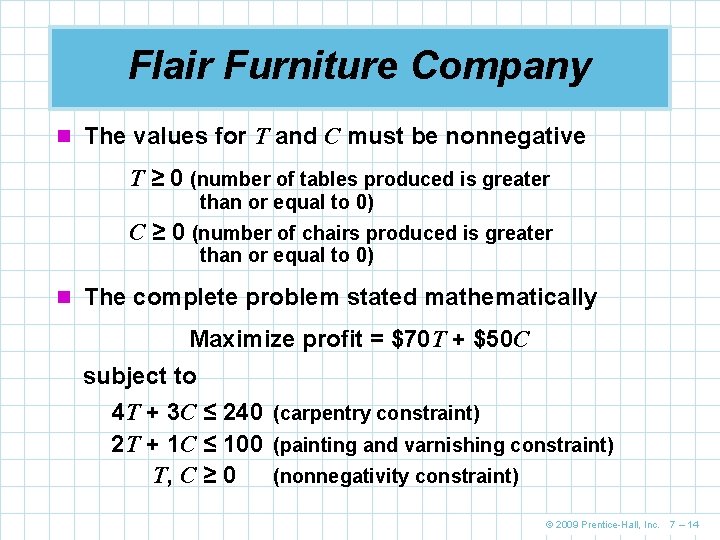 Flair Furniture Company

The values for $T$ and $C$ must be nonnegative

$T \geq 0$ (number of tables produced is greater than or equal to 0)

$C \geq 0$ (number of chairs produced is greater than or equal to 0)

The complete problem stated mathematically

Maximize profit = \$70$T$ + \$50$C$

subject to

$4T + 3C \leq 240$ (carpentry constraint)

$2T + 1C \leq 100$ (painting and varnishing constraint)

$T, C \geq 0$ (nonnegativity constraint)

© 2009 Prentice-Hall, Inc. 7 – 14